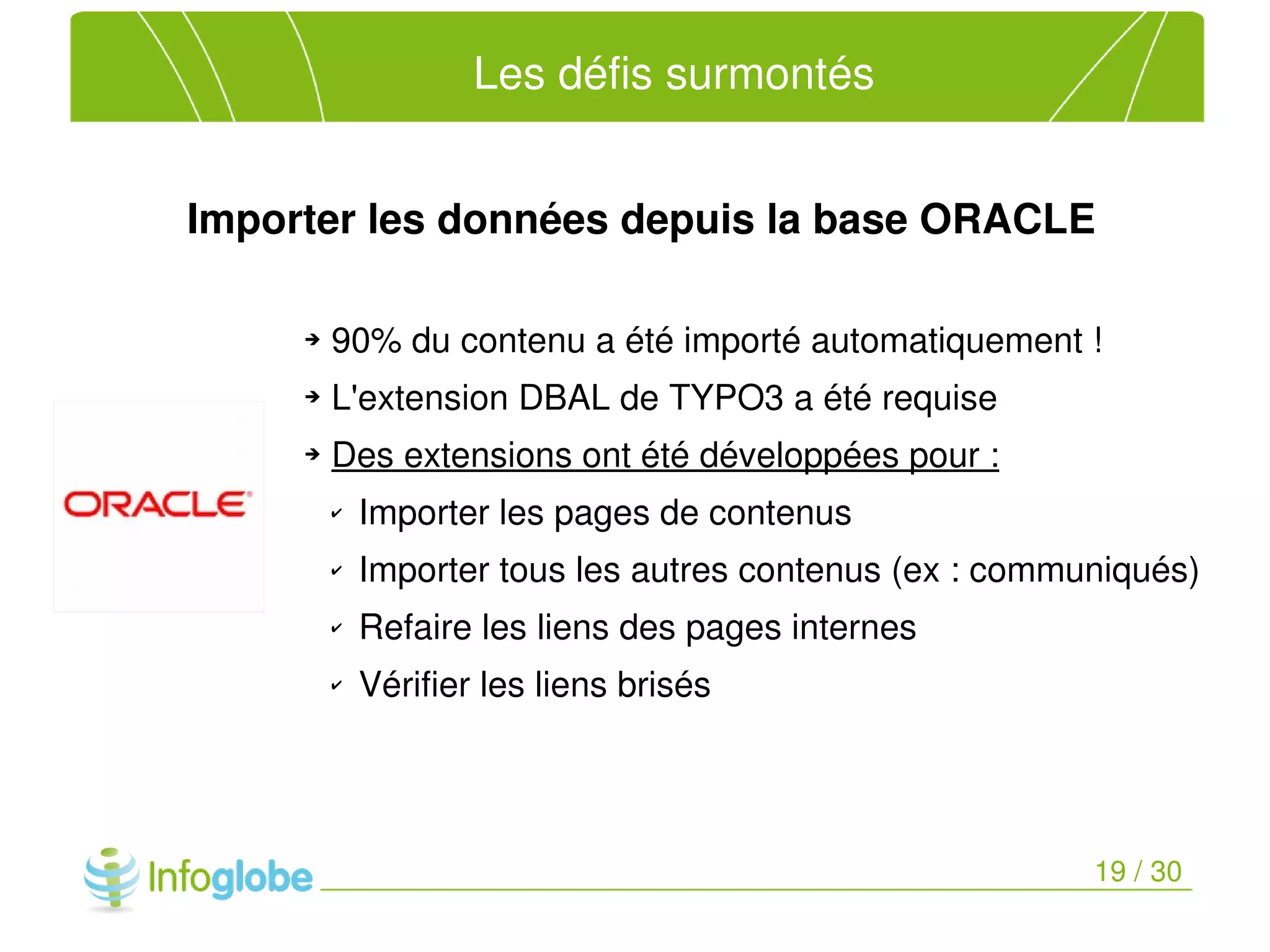 Les défis surmontés

Importer les données depuis la base ORACLE

ORACLE

→ 90% du contenu a été importé automatiquement !

→ L'extension DBAL de TYPO3 a été requise

→ Des extensions ont été développées pour :

✓ Importer les pages de contenus

✓ Importer tous les autres contenus (ex : communiqués)

✓ Refaire les liens des pages internes

✓ Vérifier les liens brisés

Infoglobe

19 / 30